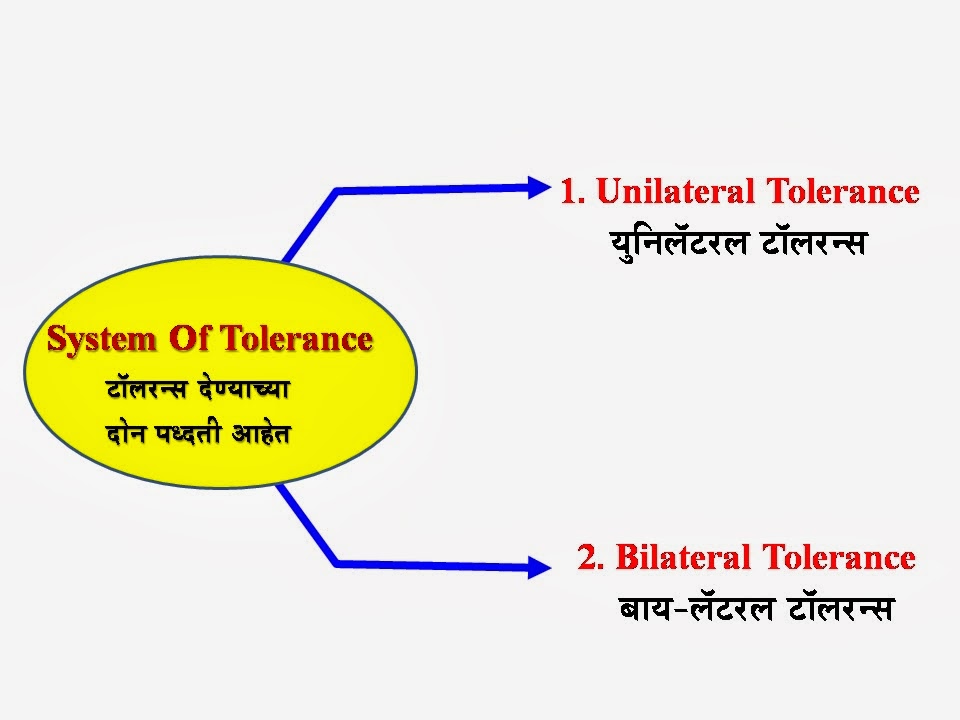 System Of Tolerance
टॉलरन्स देण्याच्या
दोन पध्दती आहेत

1. Unilateral Tolerance
युनिलॅटरल टॉलरन्स

2. Bilateral Tolerance
बाय-लॅटरल टॉलरन्स